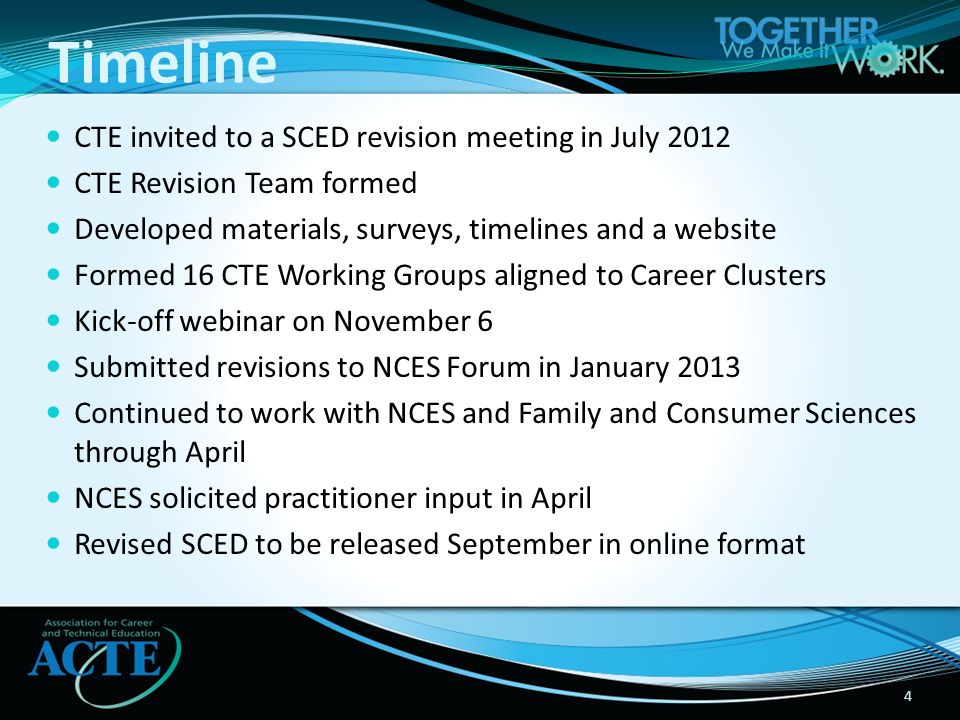 Timeline

TOGETHER We Make It WORK.

- CTE invited to a SCED revision meeting in July 2012
- CTE Revision Team formed
- Developed materials, surveys, timelines and a website
- Formed 16 CTE Working Groups aligned to Career Clusters
- Kick-off webinar on November 6
- Submitted revisions to NCES Forum in January 2013
- Continued to work with NCES and Family and Consumer Sciences through April
- NCES solicited practitioner input in April
- Revised SCED to be released September in online format

Association for Career and Technical Education
ACTE

4